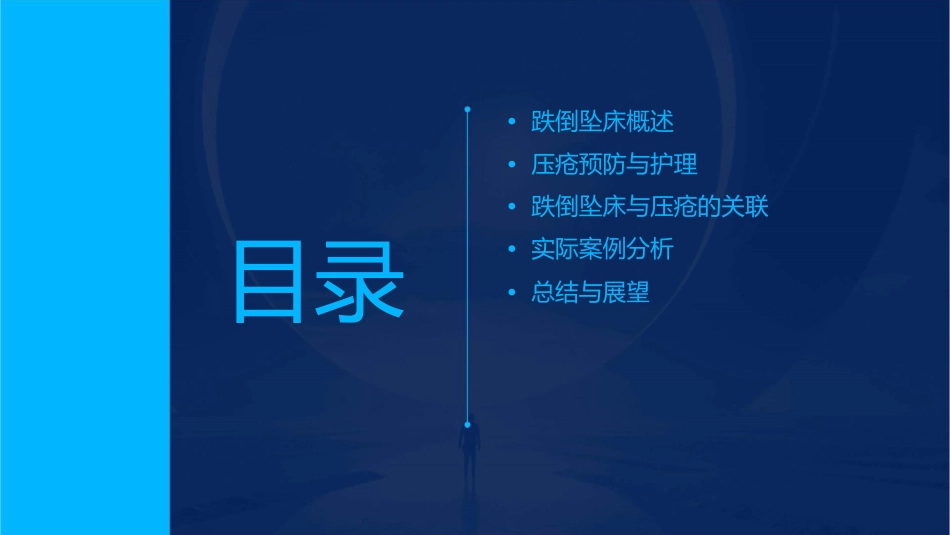 目录

• 跌倒坠床概述
• 压疮预防与护理
• 跌倒坠床与压疮的关联
• 实际案例分析
• 总结与展望